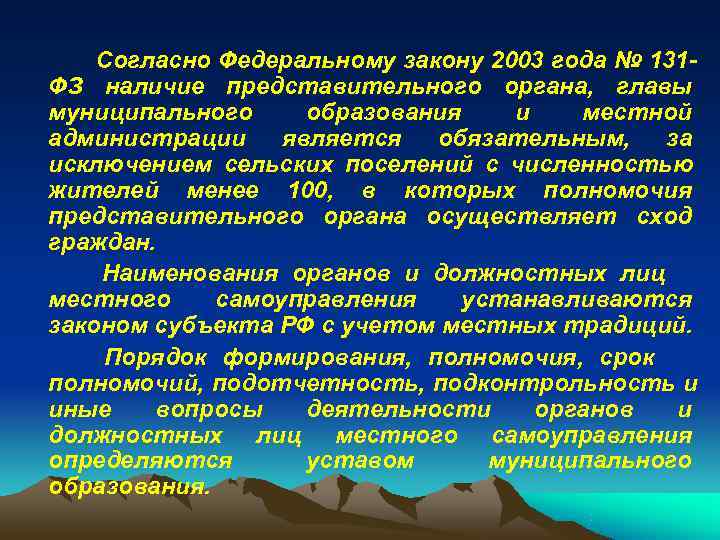 Согласно Федеральному закону 2003 года № 131-ФЗ наличие представительного органа, главы муниципального образования и местной администрации является обязательным, за исключением сельских поселений с численностью жителей менее 100, в которых полномочия представительного органа осуществляет сход граждан.

Наименования органов и должностных лиц местного самоуправления устанавливаются законом субъекта РФ с учетом местных традиций.

Порядок формирования, полномочия, срок полномочий, подотчетность, подконтрольность и иные вопросы деятельности органов и должностных лиц местного самоуправления определяются уставом муниципального образования.